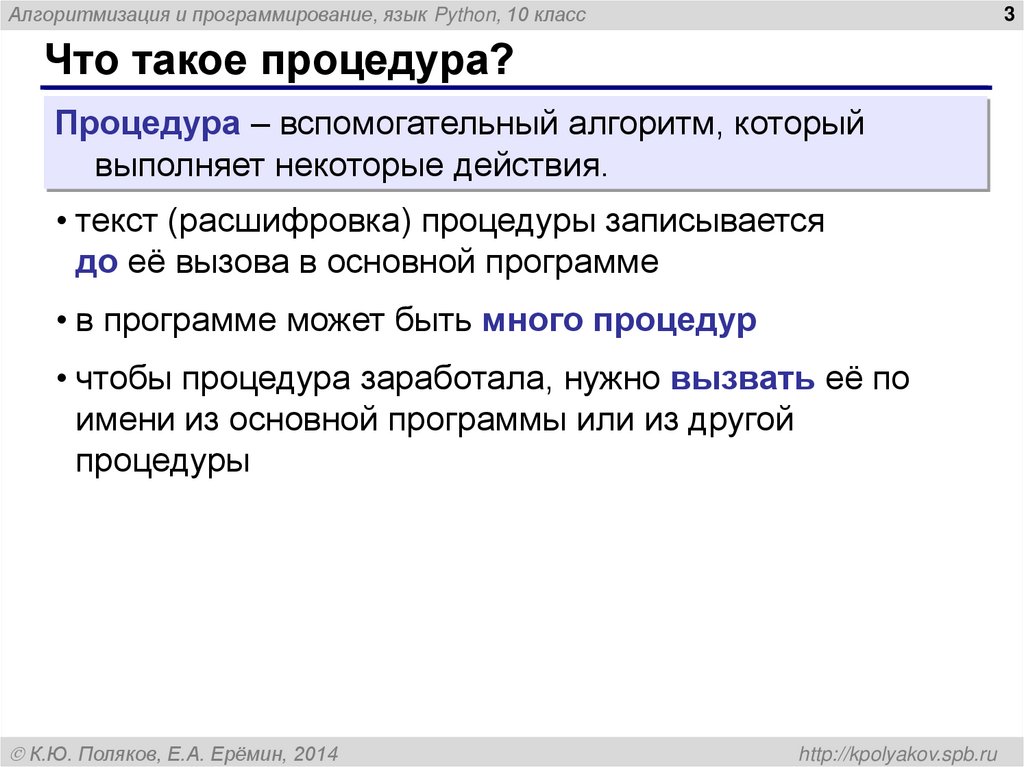 Алгоритмизация и программирование, язык Python, 10 класс

3

Что такое процедура?

Процедура – вспомогательный алгоритм, который выполняет некоторые действия.

• текст (расшифровка) процедуры записывается до её вызова в основной программе

• в программе может быть много процедур

• чтобы процедура заработала, нужно вызвать её по имени из основной программы или из другой процедуры

© К.Ю. Поляков, Е.А. Ерёмин, 2014

http://kpolyakov.spb.ru